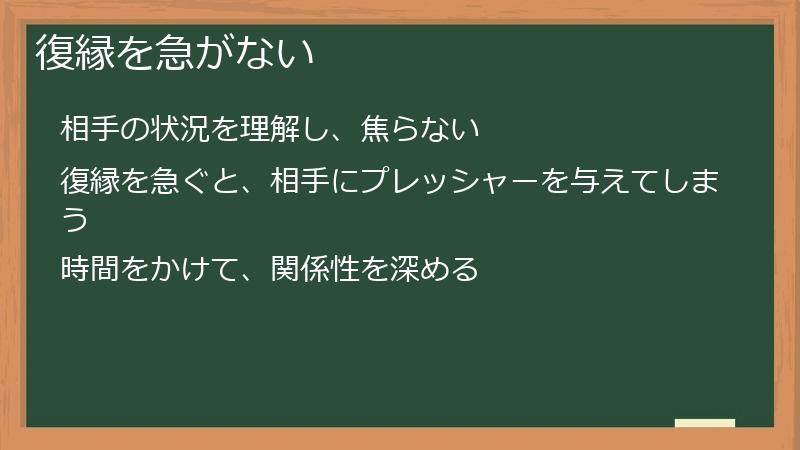 復縁を急がない

相手の状況を理解し、焦らない

復縁を急ぐと、相手にプレッシャーを与えてしまう

時間をかけて、関係性を深める